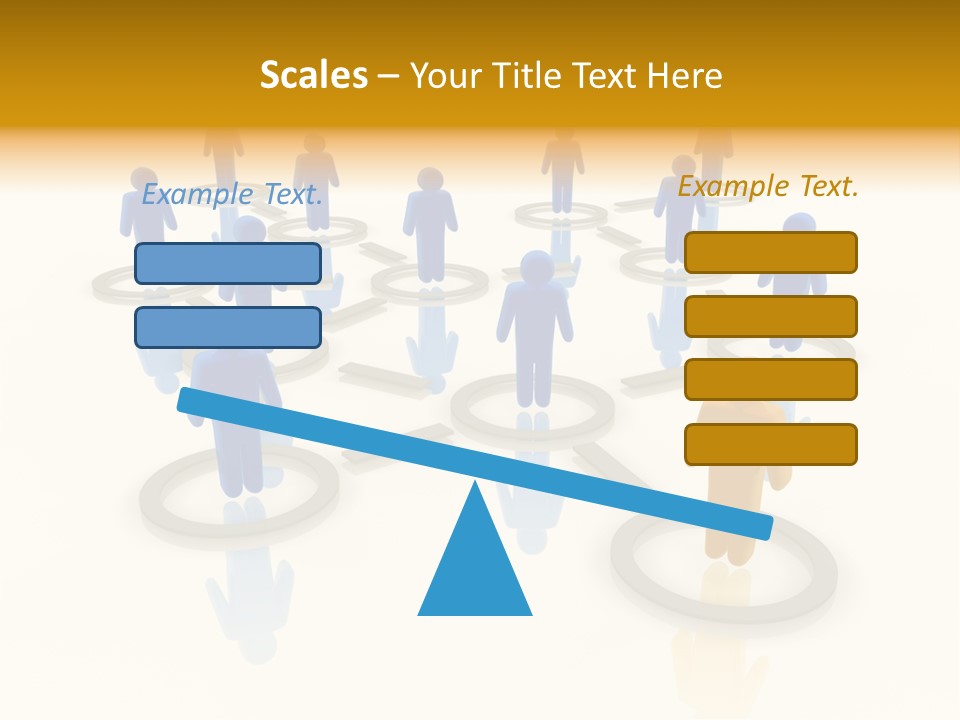 Scales – Your Title Text Here

Example Text.

Example Text.